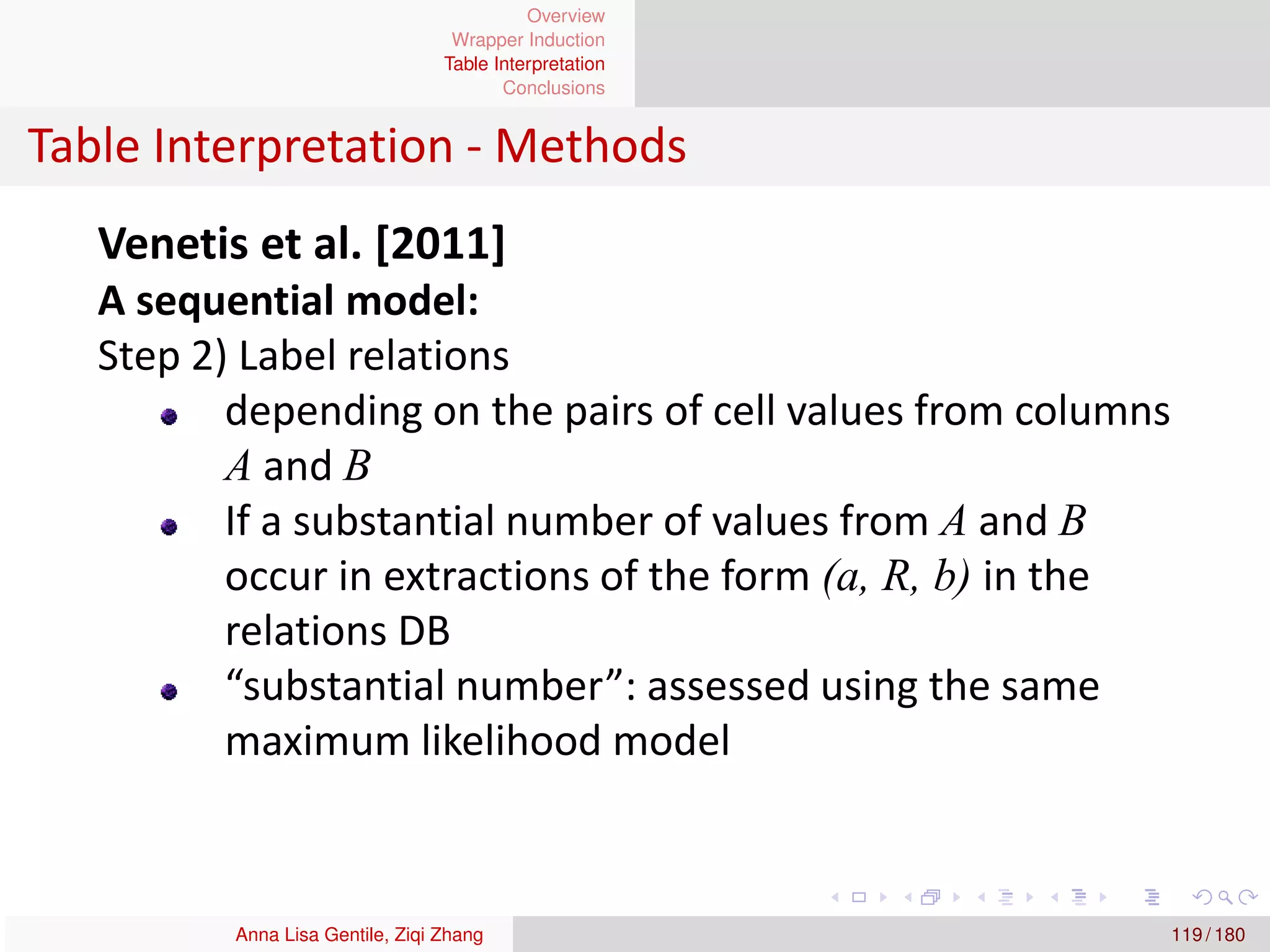 Overview
Wrapper Induction
Table Interpretation
Conclusions

Table Interpretation - Methods

Venetis et al. [2011]
A sequential model:
Step 2) Label relations

- depending on the pairs of cell values from columns $A$ and $B$
- If a substantial number of values from $A$ and $B$ occur in extractions of the form $(a, R, b)$ in the relations DB
- “substantial number”: assessed using the same maximum likelihood model

Anna Lisa Gentile, Ziqi Zhang

119 / 180